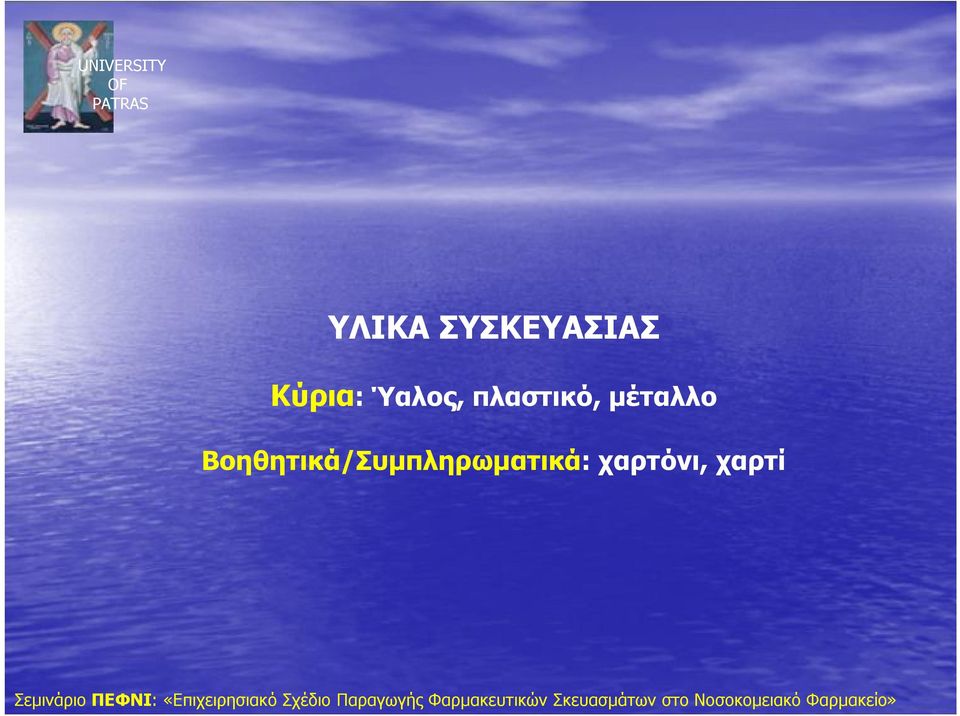 UNIVERSITY
OF
PATRAS

ΥΛΙΚΑ ΣΥΣΚΕΥΑΣΙΑΣ

Κύρια: Ύαλος, πλαστικό, μέταλλο

Βοηθητικά/Συμπληρωματικά: χαρτόνι, χαρτί

Σεμινάριο ΠΕΦΝΙ: «Επιχειρησιακό Σχέδιο Παραγωγής Φαρμακευτικών Σκευασμάτων στο Νοσοκομειακό Φαρμακείο»